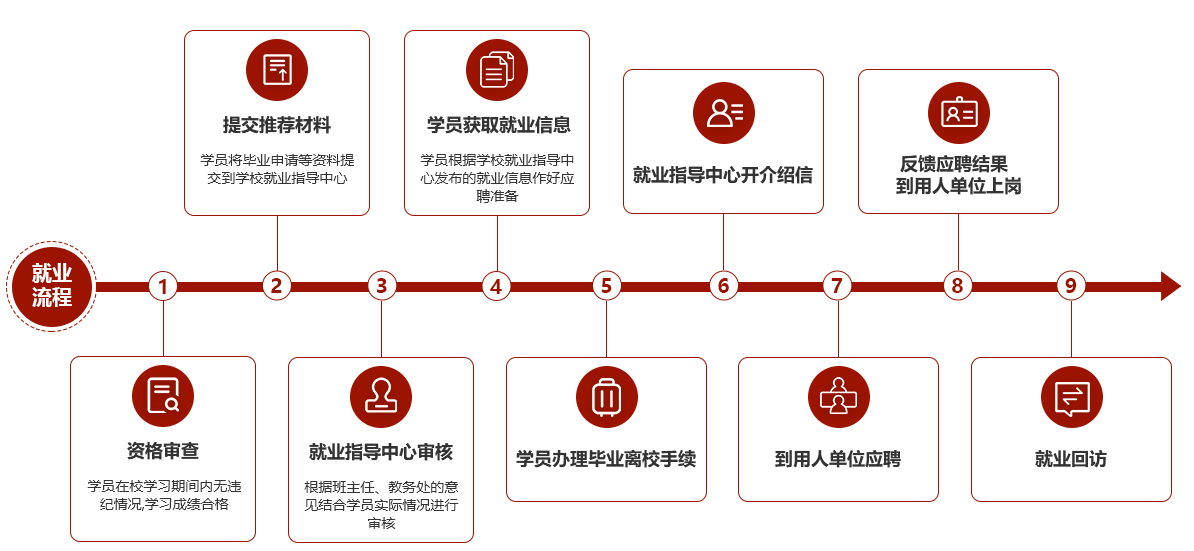 就业流程

1
资格审查
学员在校学习期间内无违纪情况,学习成绩合格

2
提交推荐材料
学员将毕业申请等资料提交到学校就业指导中心

3
就业指导中心审核
根据班主任、教务处的意见结合学员实际情况进行审核

4
学员获取就业信息
学员根据学校就业指导中心发布的就业信息作好应聘准备

5
学员办理毕业离校手续

6
就业指导中心开介绍信

7
到用人单位应聘

8
反馈应聘结果
到用人单位上岗

9
就业回访